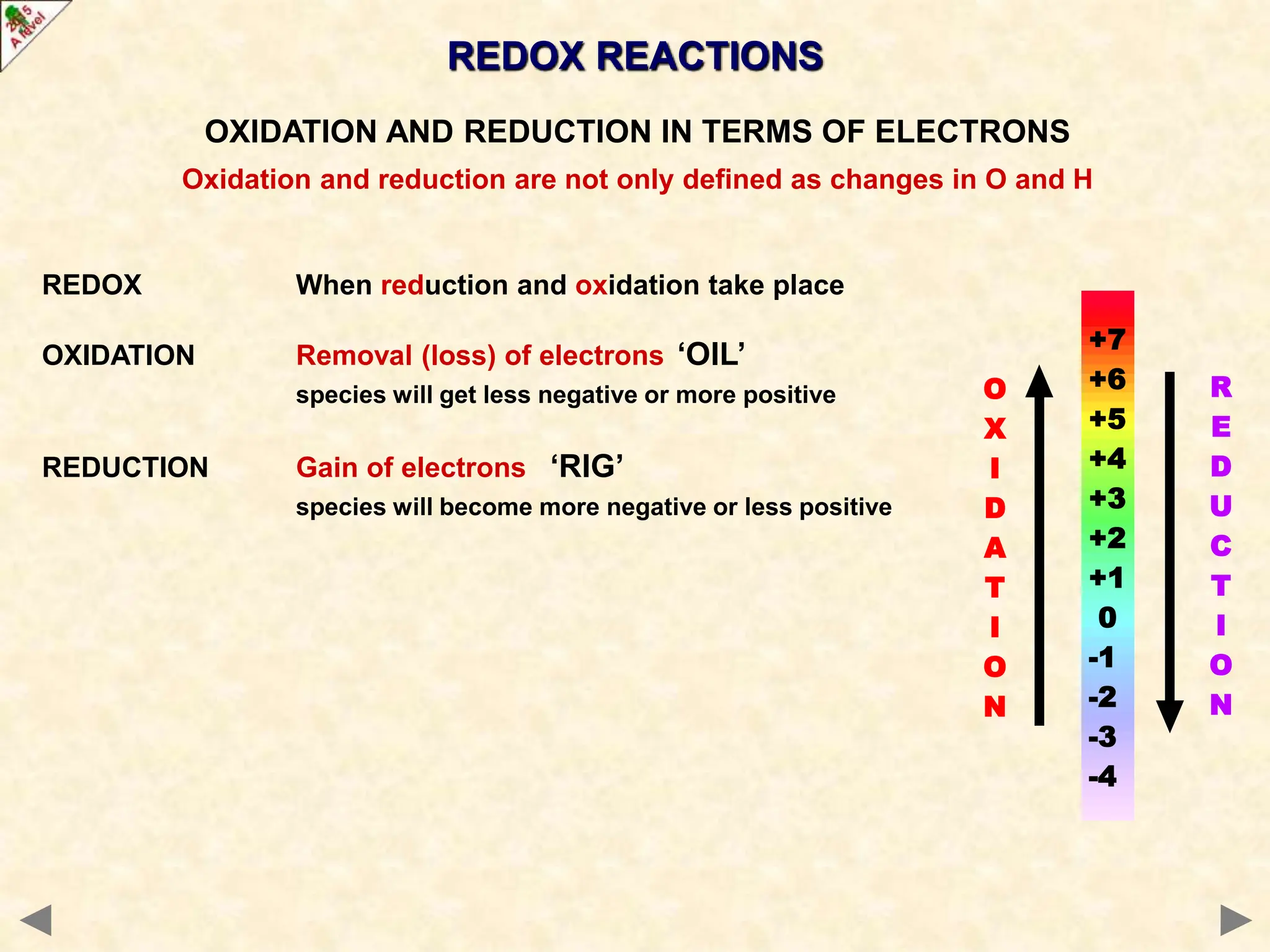 2015 A level

REDOX REACTIONS

OXIDATION AND REDUCTION IN TERMS OF ELECTRONS

Oxidation and reduction are not only defined as changes in O and H

REDOX When reduction and oxidation take place

OXIDATION Removal (loss) of electrons ‘OIL’
species will get less negative or more positive

REDUCTION Gain of electrons ‘RIG’
species will become more negative or less positive

OXIDATION

+7
+6
+5
+4
+3
+2
+1
0
-1
-2
-3
-4

REDUCTION